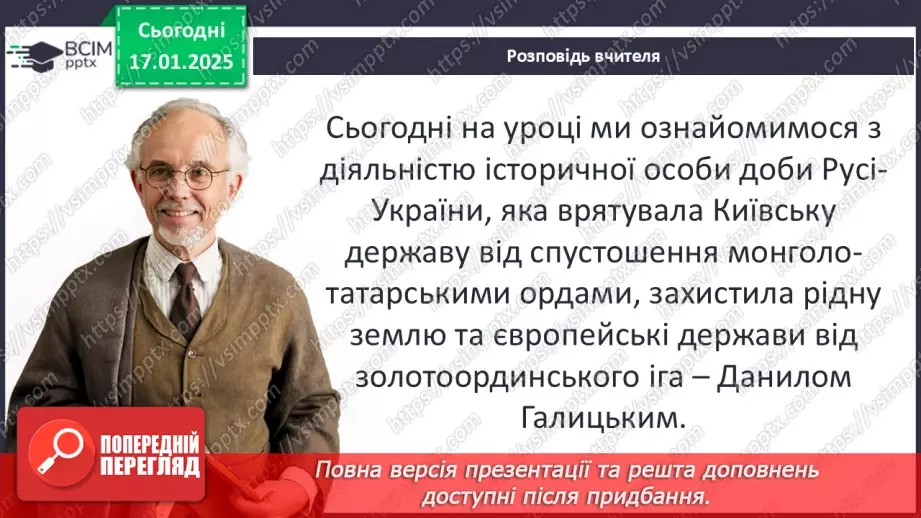 ВСІМ pptx

Сьогодні 17.01.2025

Розповідь вчителя

Сьогодні на уроці ми ознайомимося з діяльністю історичної особи доби Русі-України, яка врятувала Київську державу від спустошення монголо-татарськими ордами, захистила рідну землю та європейські держави від золотоординського іга – Данилом Галицьким.

ПОПЕРЕДНІЙ ПЕРЕГЛЯД

Повна версія презентації та решта доповнень доступні після придбання.

https://vsimpptx.com